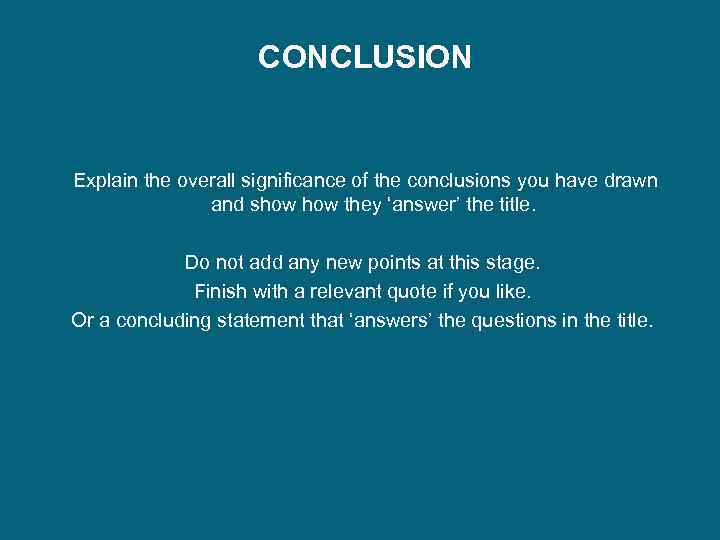 CONCLUSION

Explain the overall significance of the conclusions you have drawn and show how they ‘answer’ the title.

Do not add any new points at this stage.
Finish with a relevant quote if you like.
Or a concluding statement that ‘answers’ the questions in the title.